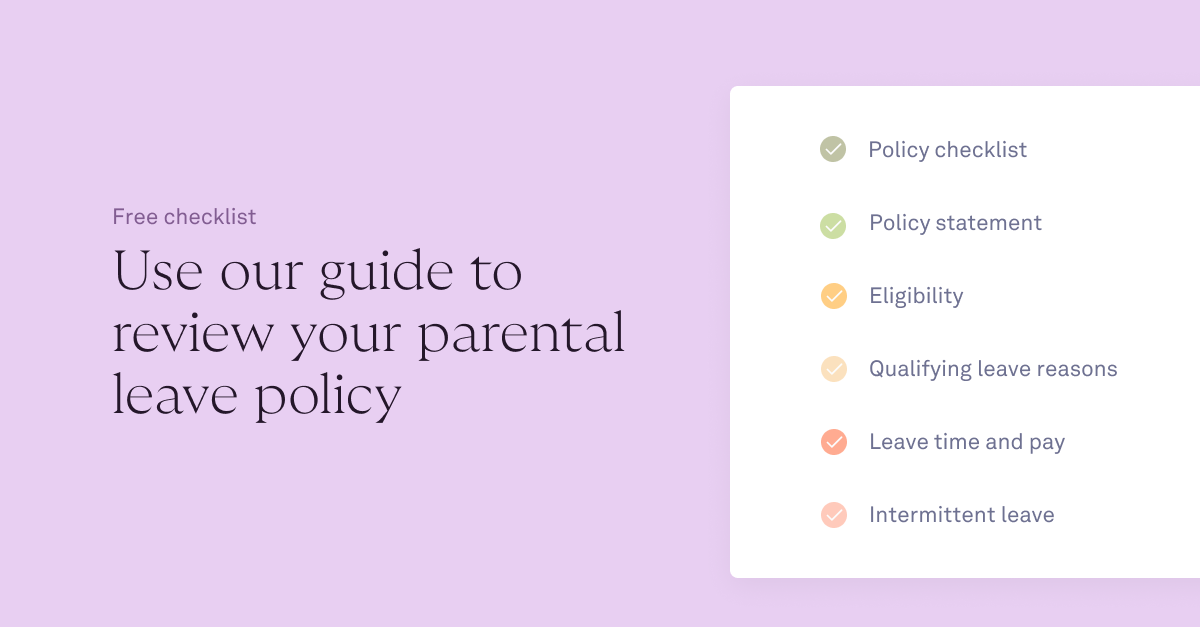 Free checklist

Use our guide to review your parental leave policy

Policy checklist

Policy statement

Eligibility

Qualifying leave reasons

Leave time and pay

Intermittent leave